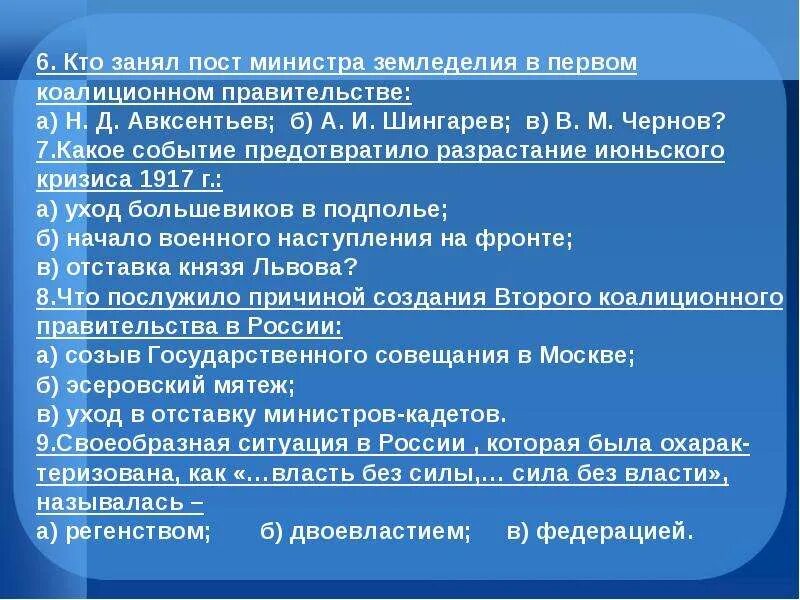 6. Кто занял пост министра земледелия в первом коалиционном правительстве:
а) Н. Д. Авксентьев; б) А. И. Шингарев; в) В. М. Чернов?
7.Какое событие предотвратило разрастание июньского кризиса 1917 г.:
а) уход большевиков в подполье;
б) начало военного наступления на фронте;
в) отставка князя Львова?
8.Что послужило причиной создания Второго коалиционного правительства в России:
а) созыв Государственного совещания в Москве;
б) эсеровский мятеж;
в) уход в отставку министров-кадетов.
9.Своеобразная ситуация в России , которая была охарактеризована, как «…власть без силы,… сила без власти», называлась –
а) регенством; б) двоевластием; в) федерацией.